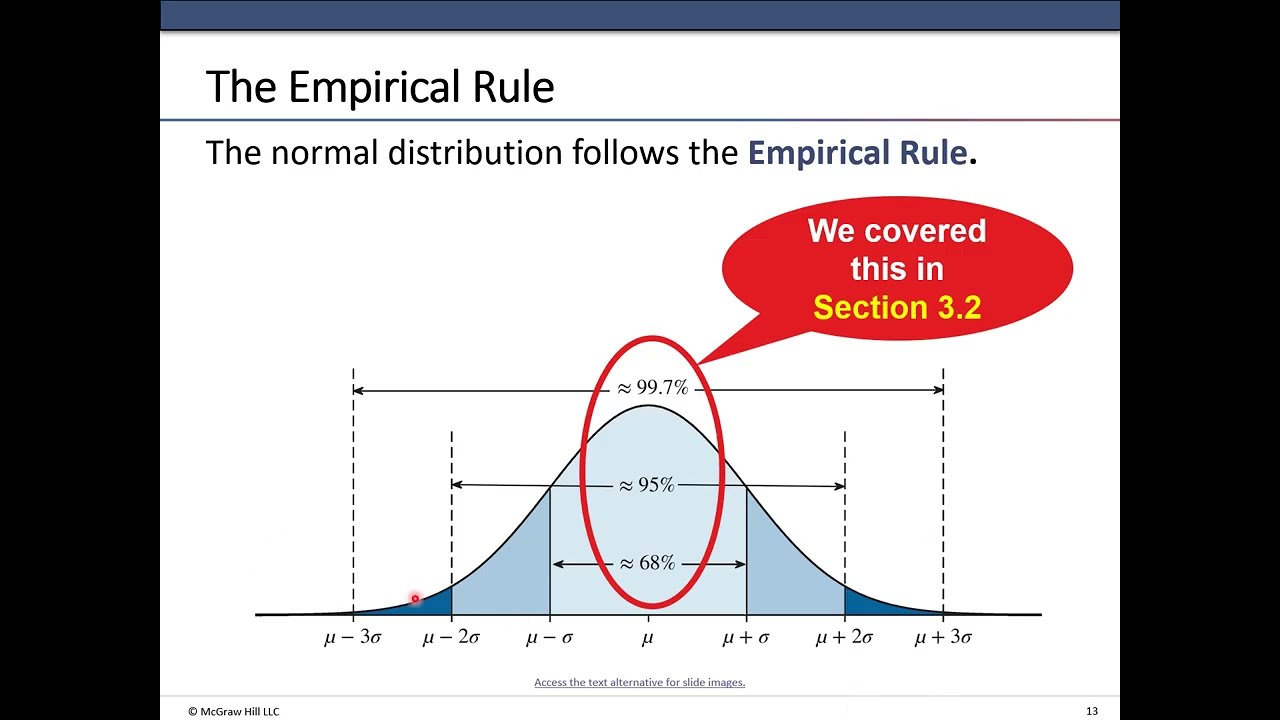 The Empirical Rule

The normal distribution follows the Empirical Rule.

We covered this in Section 3.2

$\approx 99.7\%$

$\approx 95\%$

$\approx 68\%$

$\mu - 3\sigma$ $\mu - 2\sigma$ $\mu - \sigma$ $\mu$ $\mu + \sigma$ $\mu + 2\sigma$ $\mu + 3\sigma$

Access the text alternative for slide images.

© McGraw Hill LLC

13